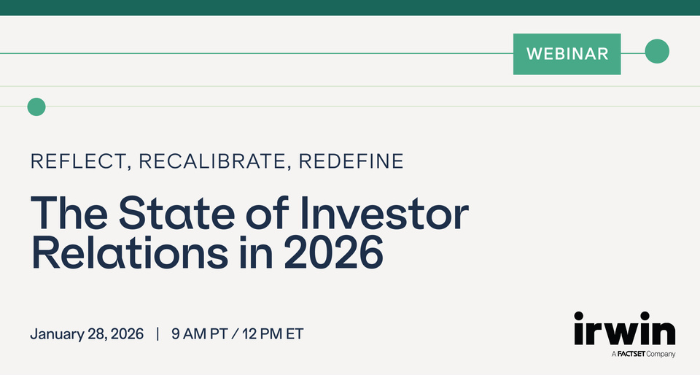 WEBINAR

REFLECT, RECALIBRATE, REDEFINE

The State of Investor Relations in 2026

January 28, 2026 | 9 AM PT / 12 PM ET

irwin
A FACTSET Company